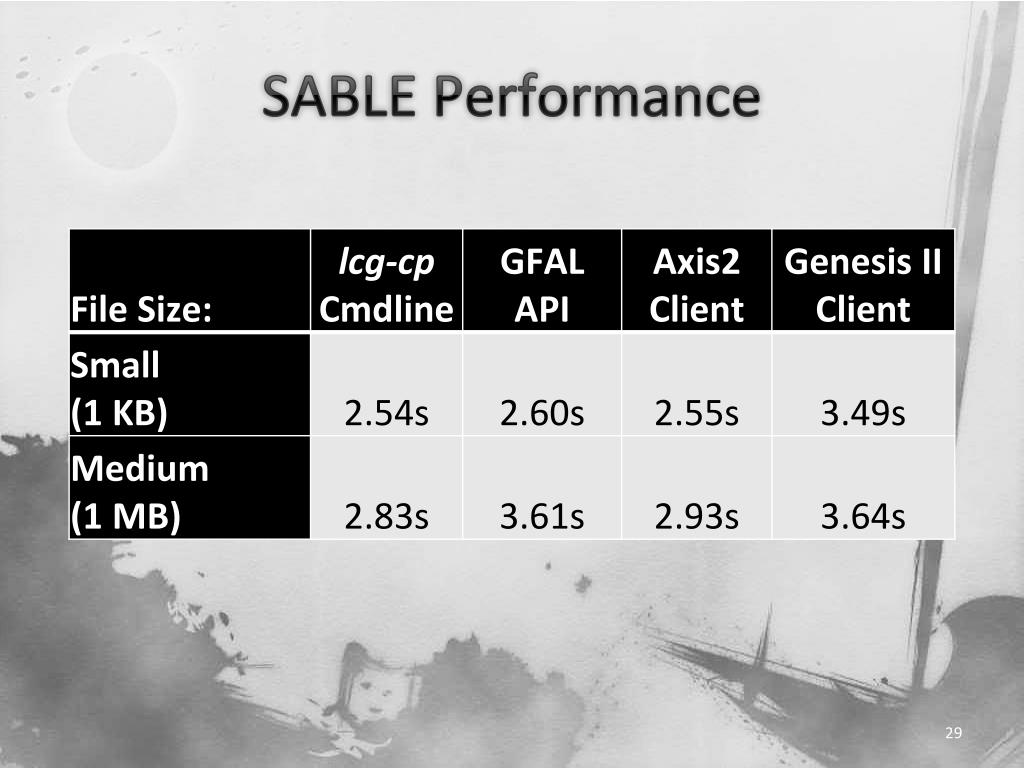 SABLE Performance

| File Size: | lcg-cp Cmdline | GFAL API | Axis2 Client | Genesis II Client |
|---|---|---|---|---|
| Small (1 KB) | 2.54s | 2.60s | 2.55s | 3.49s |
| Medium (1 MB) | 2.83s | 3.61s | 2.93s | 3.64s |

29